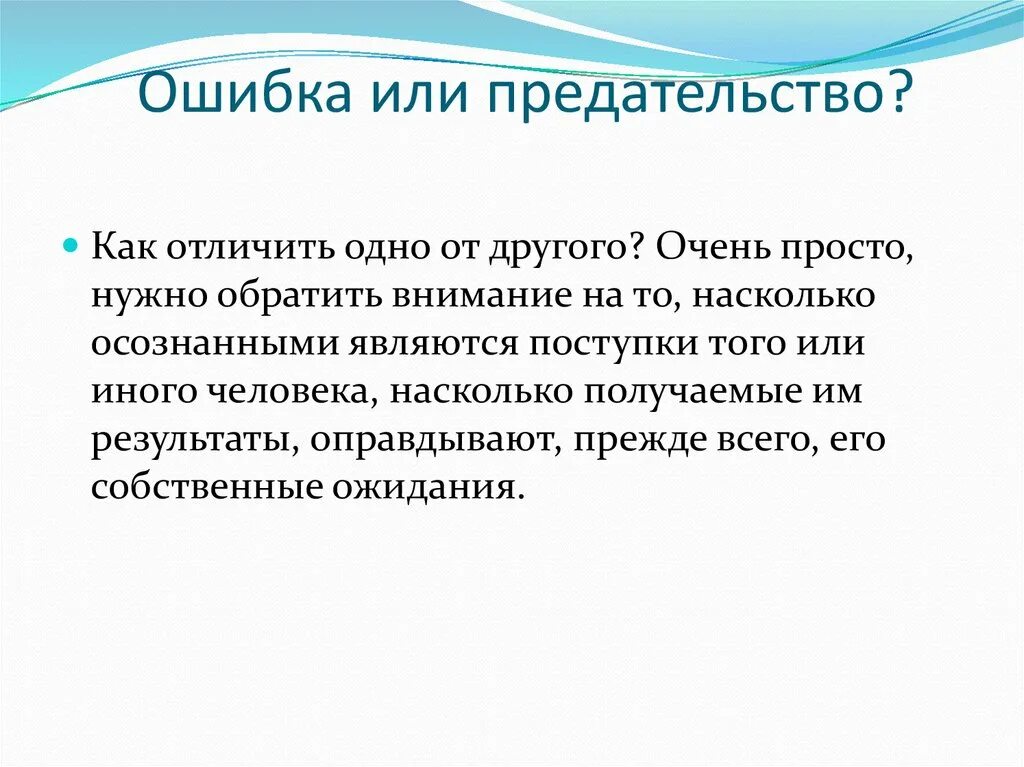 Ошибка или предательство?

Как отличить одно от другого? Очень просто, нужно обратить внимание на то, насколько осознанными являются поступки того или иного человека, насколько получаемые им результаты, оправдывают, прежде всего, его собственные ожидания.